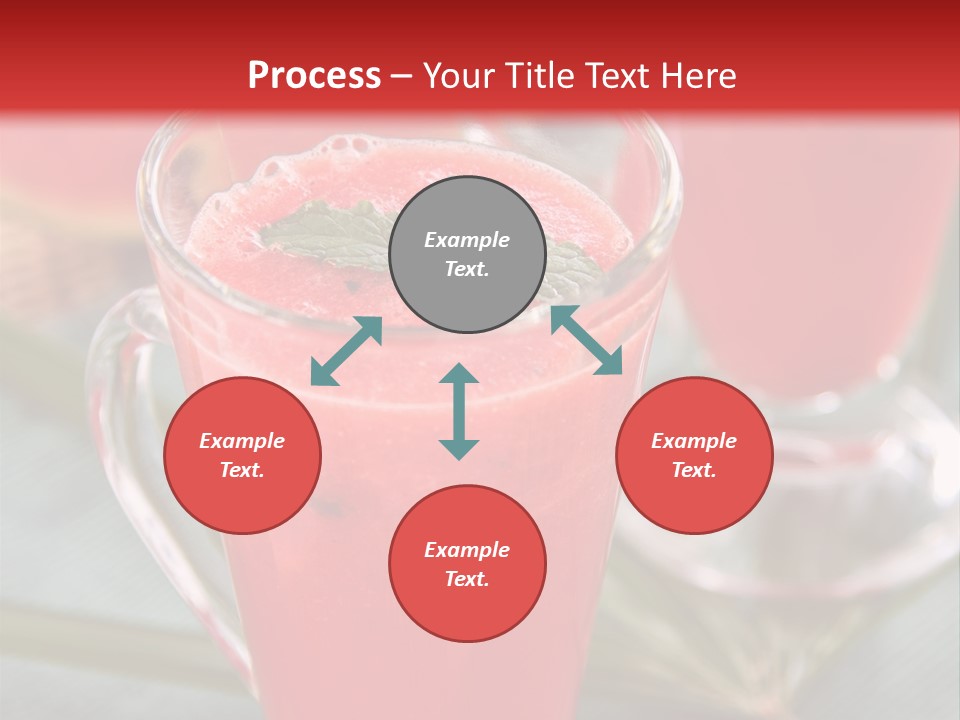 Process – Your Title Text Here

Example Text.

Example Text.

Example Text.

Example Text.